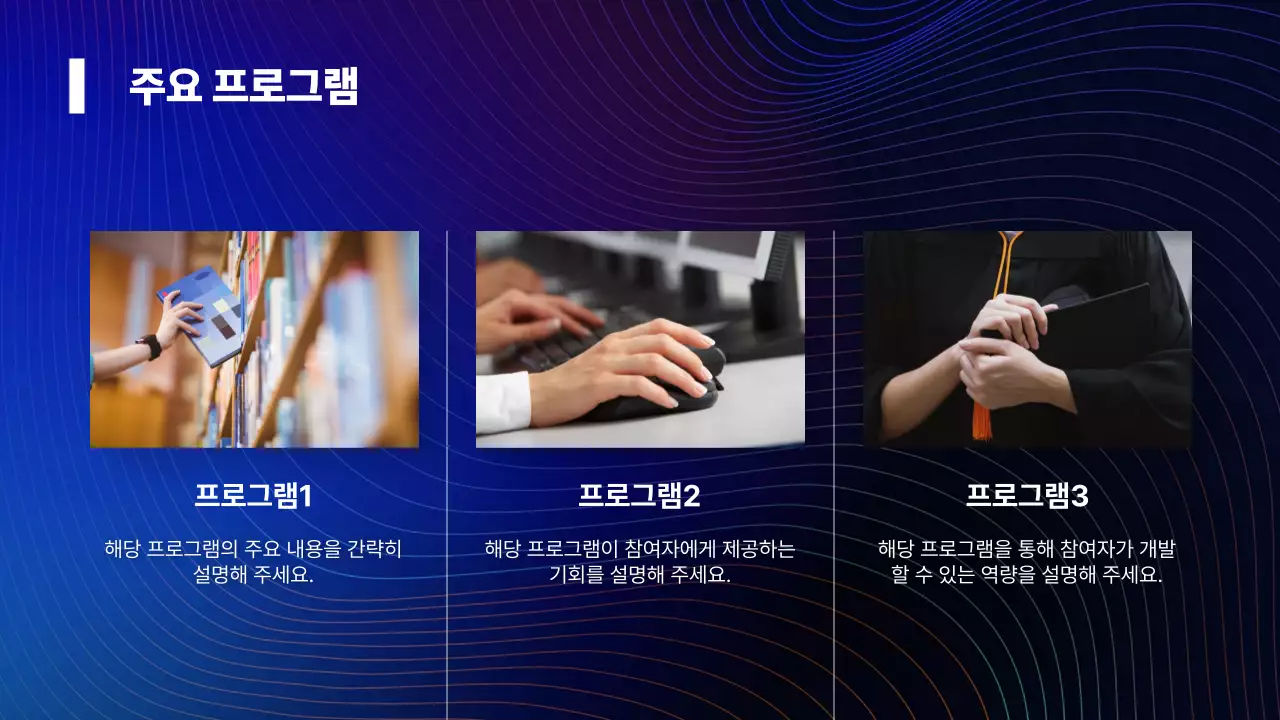 주요 프로그램

프로그램1

해당 프로그램의 주요 내용을 간략히 설명해 주세요.

프로그램2

해당 프로그램이 참여자에게 제공하는 기회를 설명해 주세요.

프로그램3

해당 프로그램을 통해 참여자가 개발할 수 있는 역량을 설명해 주세요.